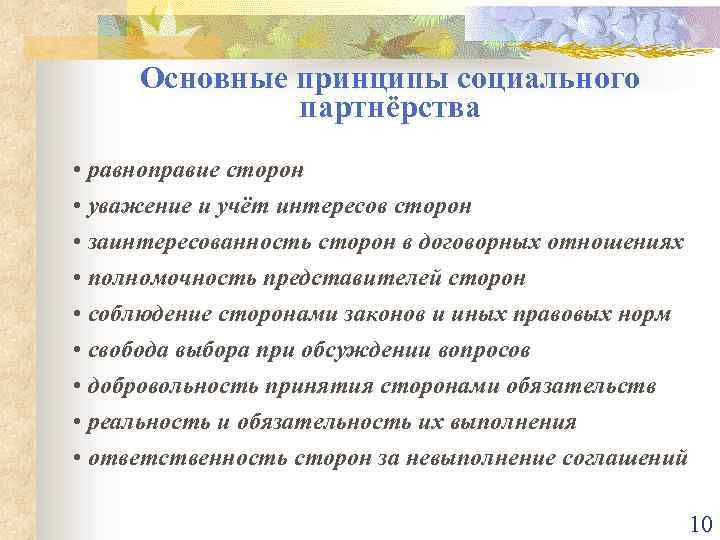 Основные принципы социального партнёрства

• равноправие сторон
• уважение и учёт интересов сторон
• заинтересованность сторон в договорных отношениях
• полномочность представителей сторон
• соблюдение сторонами законов и иных правовых норм
• свобода выбора при обсуждении вопросов
• добровольность принятия сторонами обязательств
• реальность и обязательность их выполнения
• ответственность сторон за невыполнение соглашений

10